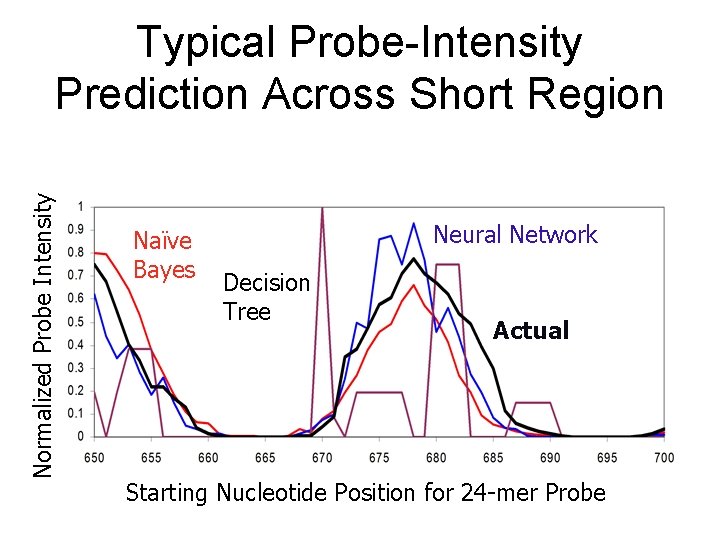 Typical Probe-Intensity Prediction Across Short Region

Normalized Probe Intensity

1
0.9
0.8
0.7
0.6
0.5
0.4
0.3
0.2
0.1
0

Naïve Bayes

Decision Tree

Neural Network

Actual

650 655 660 665 670 675 680 685 690 695 700

Starting Nucleotide Position for 24-mer Probe